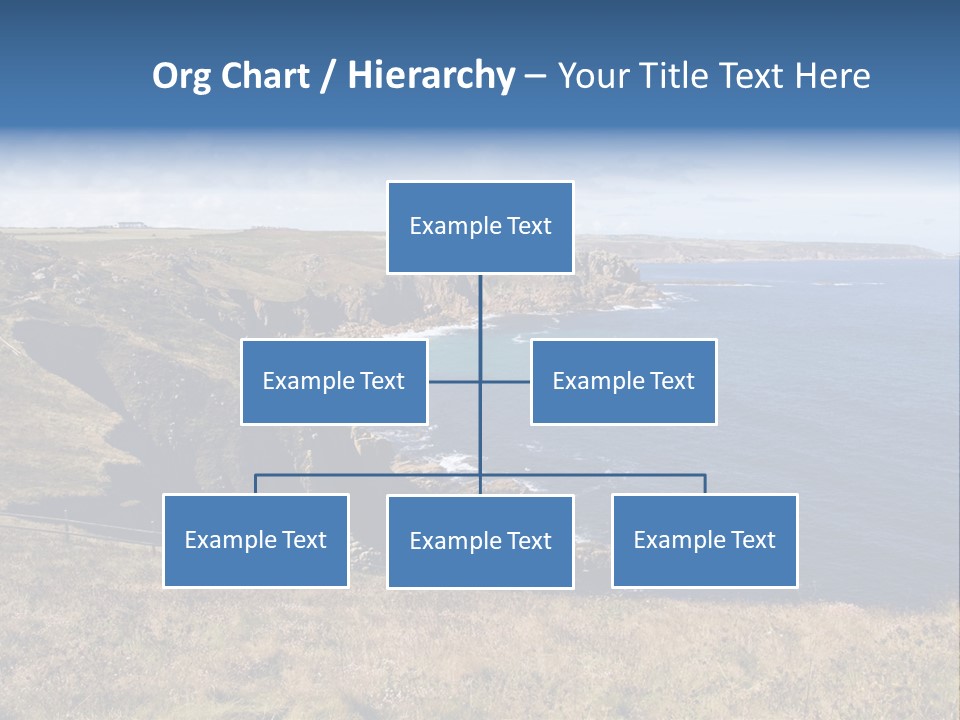 Org Chart / Hierarchy – Your Title Text Here

Example Text

Example Text

Example Text

Example Text

Example Text

Example Text